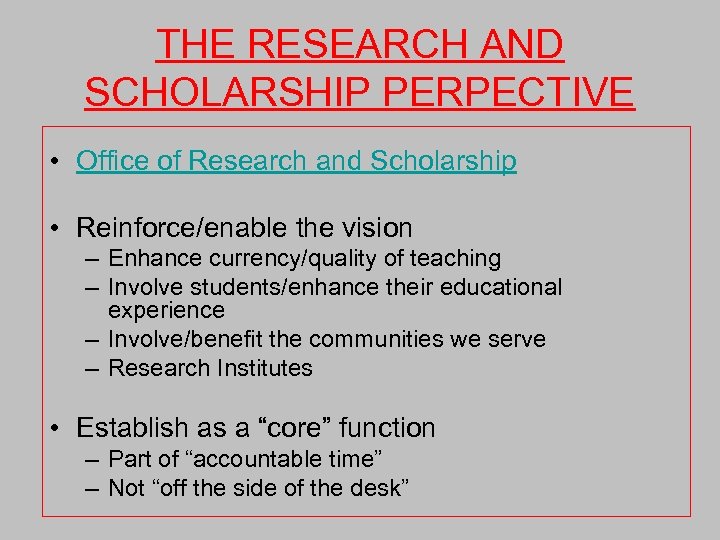 THE RESEARCH AND SCHOLARSHIP PERPECTIVE

• Office of Research and Scholarship

• Reinforce/enable the vision
– Enhance currency/quality of teaching
– Involve students/enhance their educational experience
– Involve/benefit the communities we serve
– Research Institutes

• Establish as a “core” function
– Part of “accountable time”
– Not “off the side of the desk”